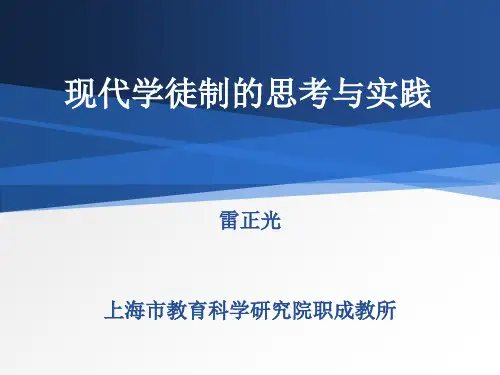 现代学徒制的思考与实践

雷正光

上海市教育科学研究院职成教所